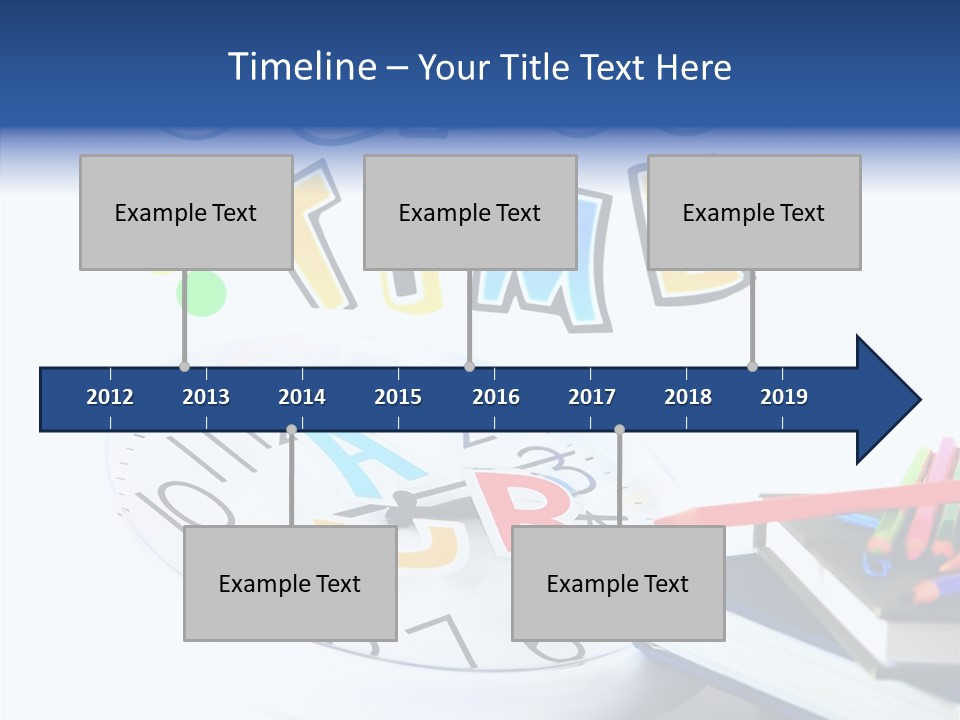 Timeline – Your Title Text Here

Example Text

Example Text

Example Text

2012 2013 2014 2015 2016 2017 2018 2019

Example Text

Example Text